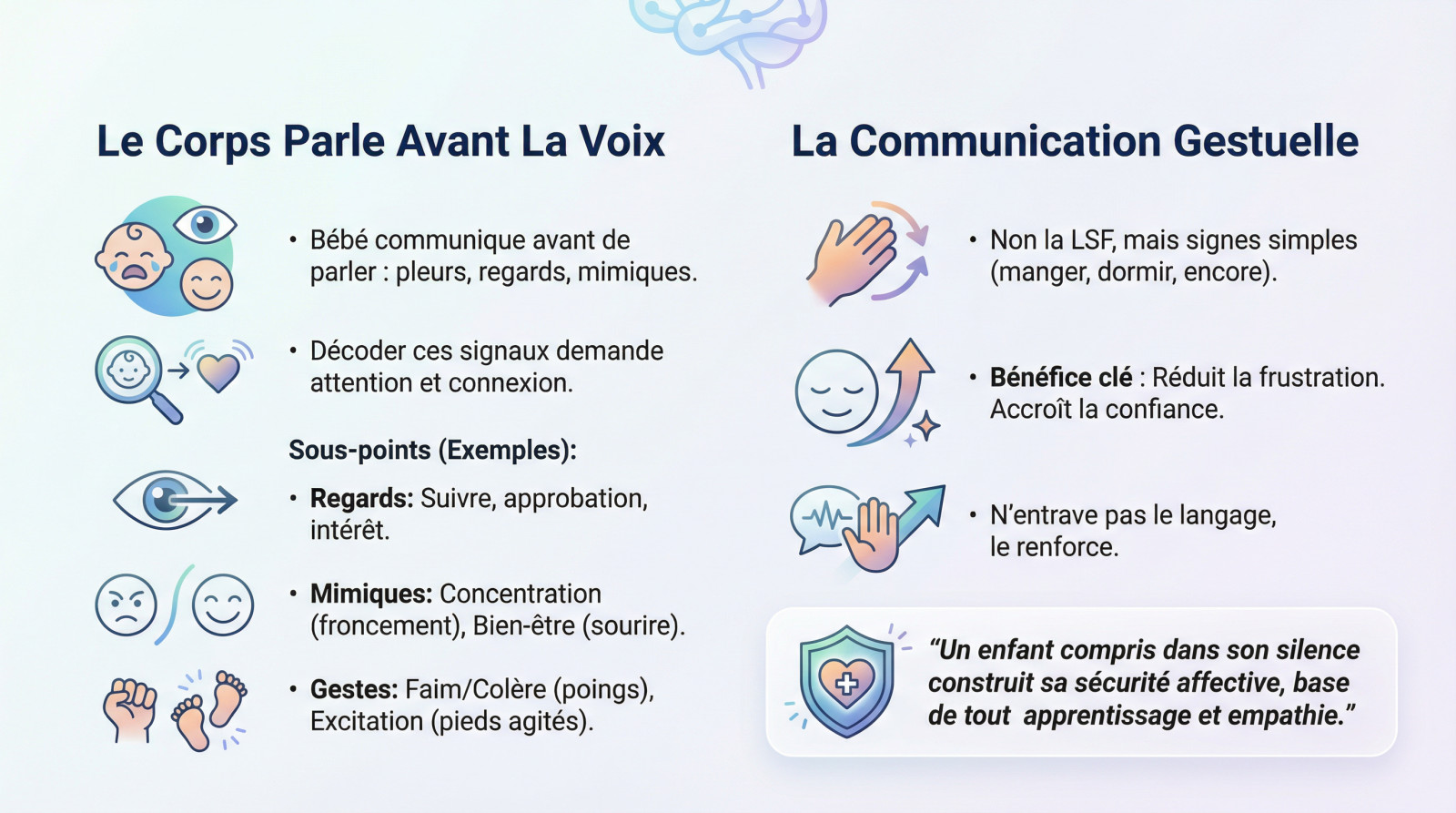 Le Corps Parle Avant La Voix

• Bébé communique avant de parler : pleurs, regards, mimiques.

• Décoder ces signaux demande attention et connexion.

Sous-points (Exemples):

• Regards: Suivre, approbation, intérêt.

• Mimiques: Concentration (froncement), Bien-être (sourire).

• Gestes: Faim/Colère (poings), Excitation (pieds agités).

La Communication Gestuelle

• Non la LSF, mais signes simples (manger, dormir, encore).

• Bénéfice clé : Réduit la frustration. Accroît la confiance.

• N'entrave pas le langage, le renforce.

"Un enfant compris dans son silence construit sa sécurité affective, base de tout apprentissage et empathie."